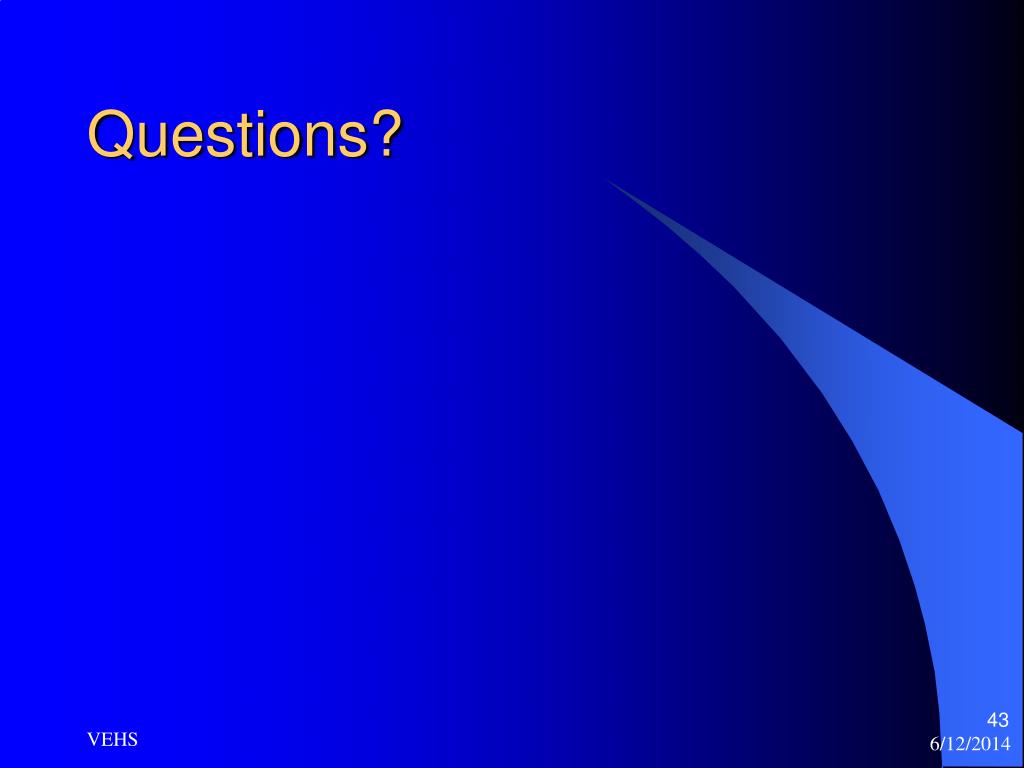 Questions?

VEHS

43
6/12/2014